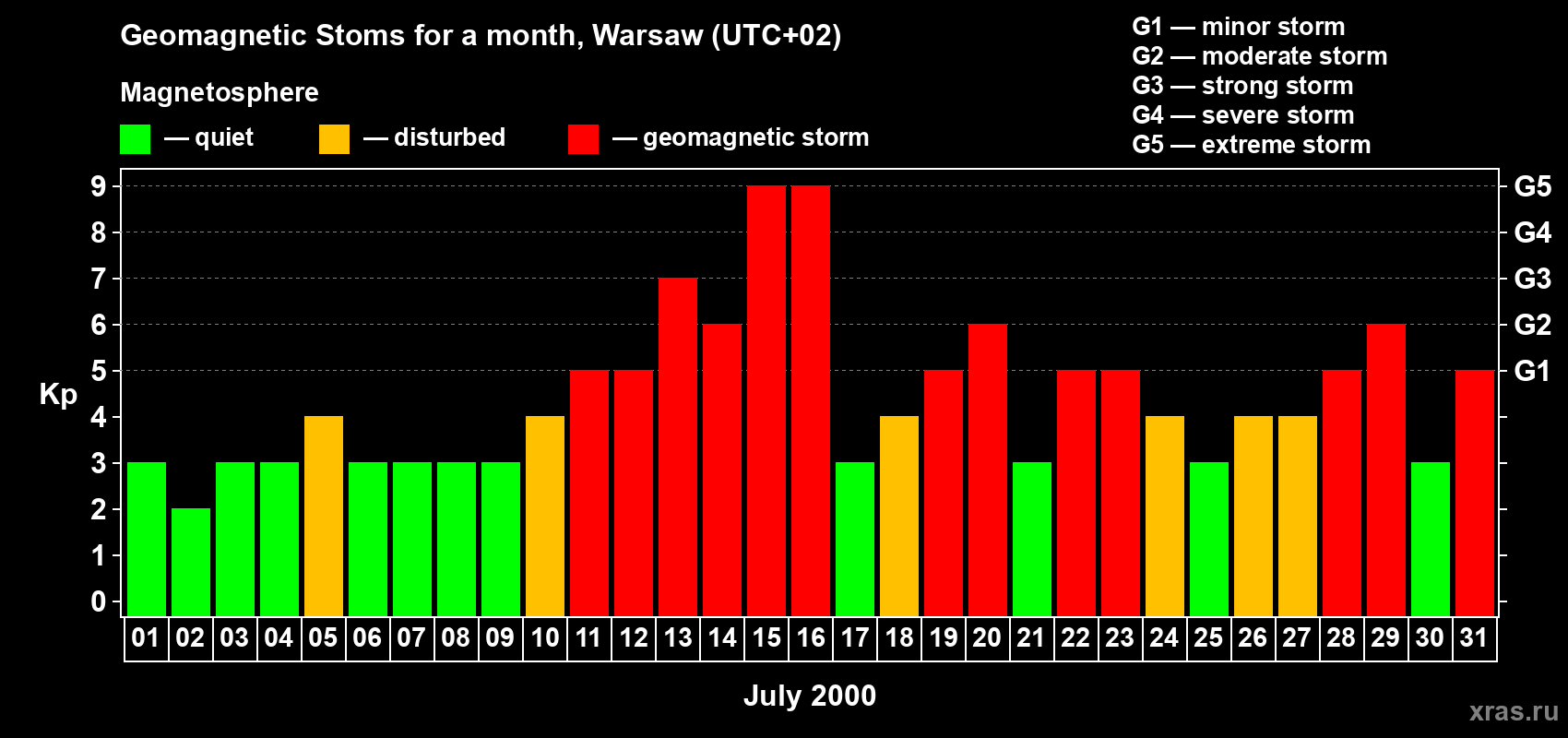 Geomagnetic Stoms for a month, Warsaw (UTC+02)

Magnetosphere

— quiet — disturbed — geomagnetic storm

G1 — minor storm
G2 — moderate storm
G3 — strong storm
G4 — severe storm
G5 — extreme storm

Kp

9
8
7
6
5
4
3
2
1
0

G5
G4
G3
G2
G1

01 02 03 04 05 06 07 08 09 10 11 12 13 14 15 16 17 18 19 20 21 22 23 24 25 26 27 28 29 30 31

July 2000

xras.ru